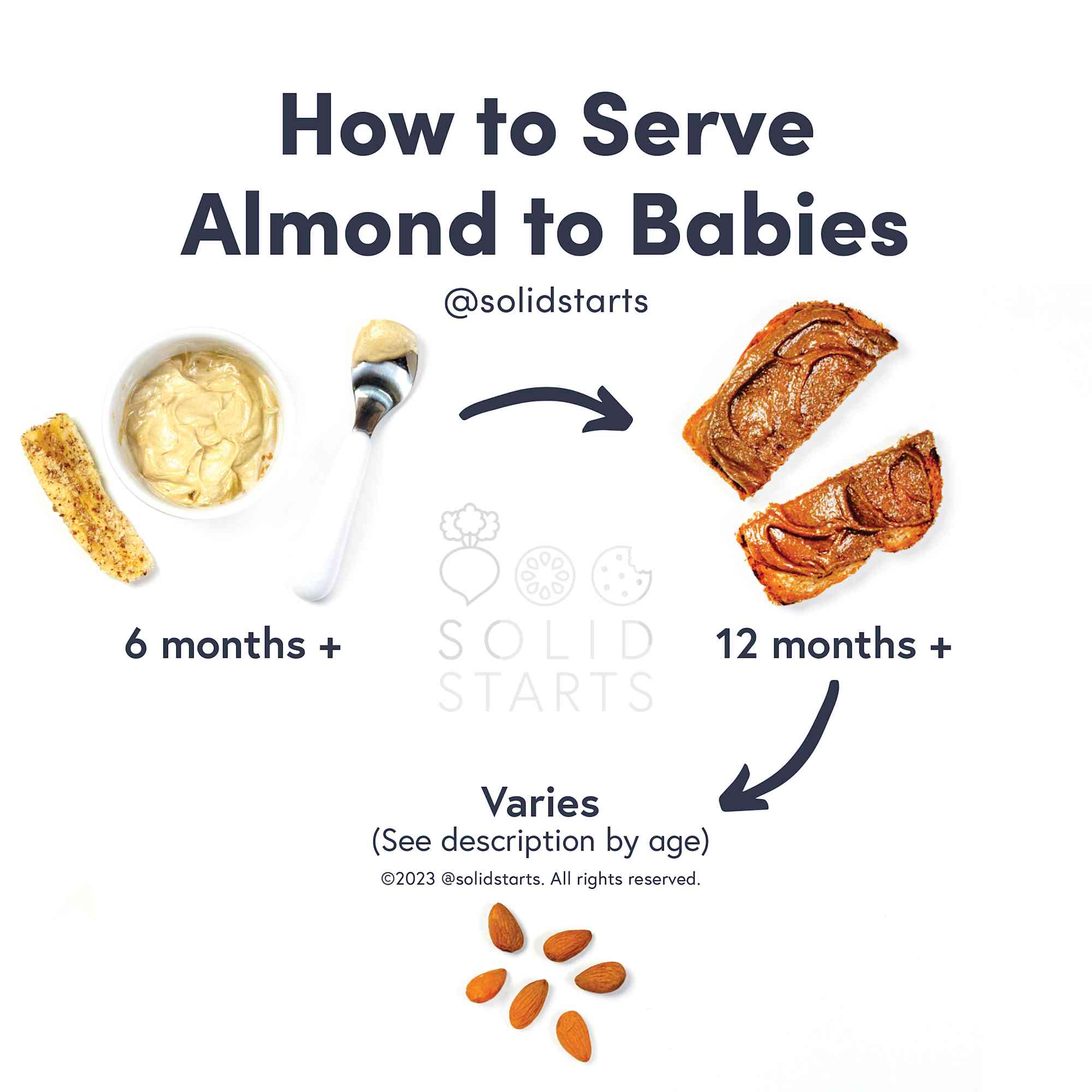 How to Serve Almond to Babies

@solidstarts

6 months +

SOLID STARTS

12 months +

Varies
(See description by age)

©2023 @solidstarts. All rights reserved.